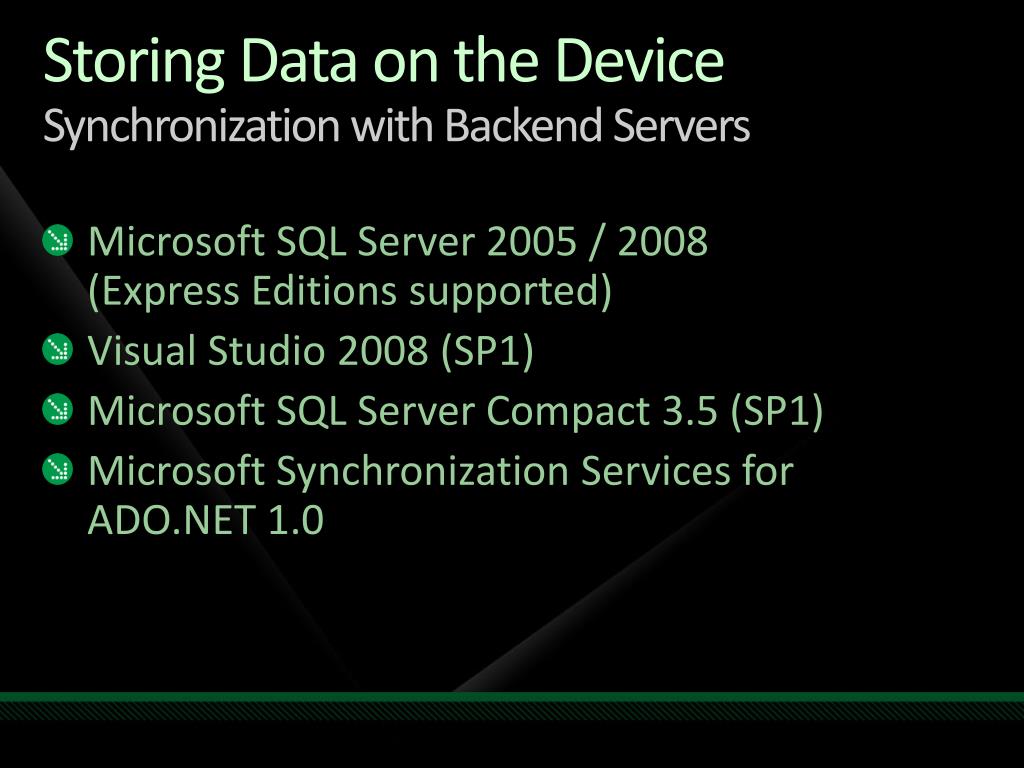 Storing Data on the Device
Synchronization with Backend Servers

Microsoft SQL Server 2005 / 2008 (Express Editions supported)

Visual Studio 2008 (SP1)

Microsoft SQL Server Compact 3.5 (SP1)

Microsoft Synchronization Services for ADO.NET 1.0